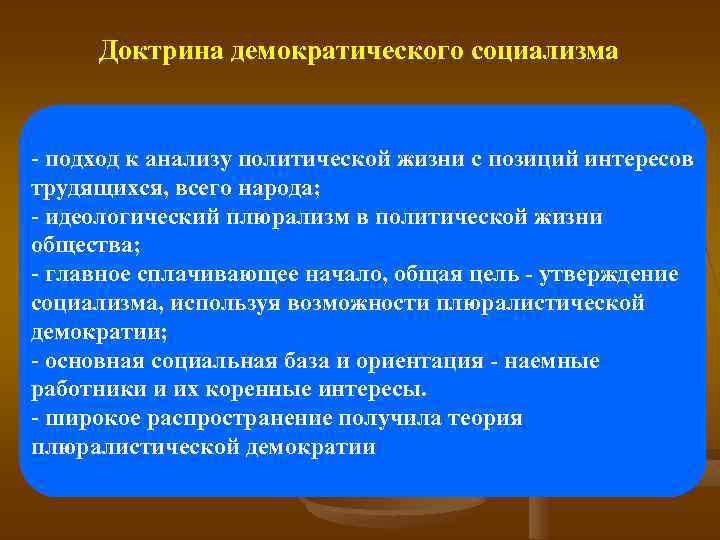 Доктрина демократического социализма

- подход к анализу политической жизни с позиций интересов трудящихся, всего народа;
- идеологический плюрализм в политической жизни общества;
- главное сплачивающее начало, общая цель - утверждение социализма, используя возможности плюралистической демократии;
- основная социальная база и ориентация - наемные работники и их коренные интересы.
- широкое распространение получила теория плюралистической демократии